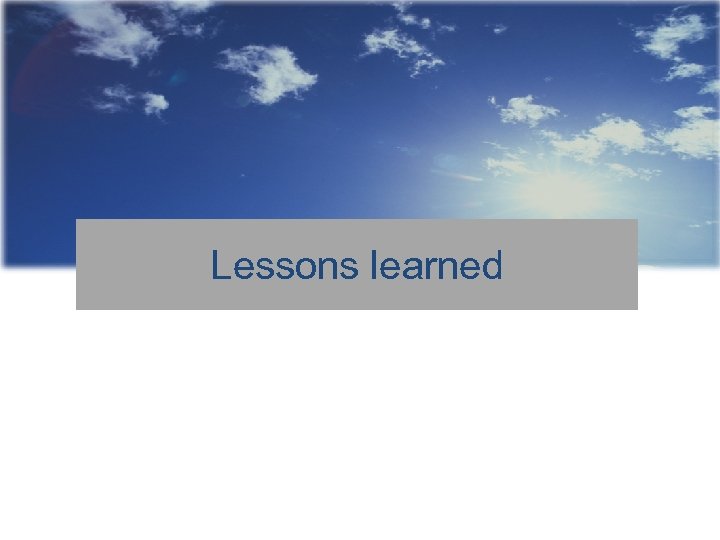 Lessons learned